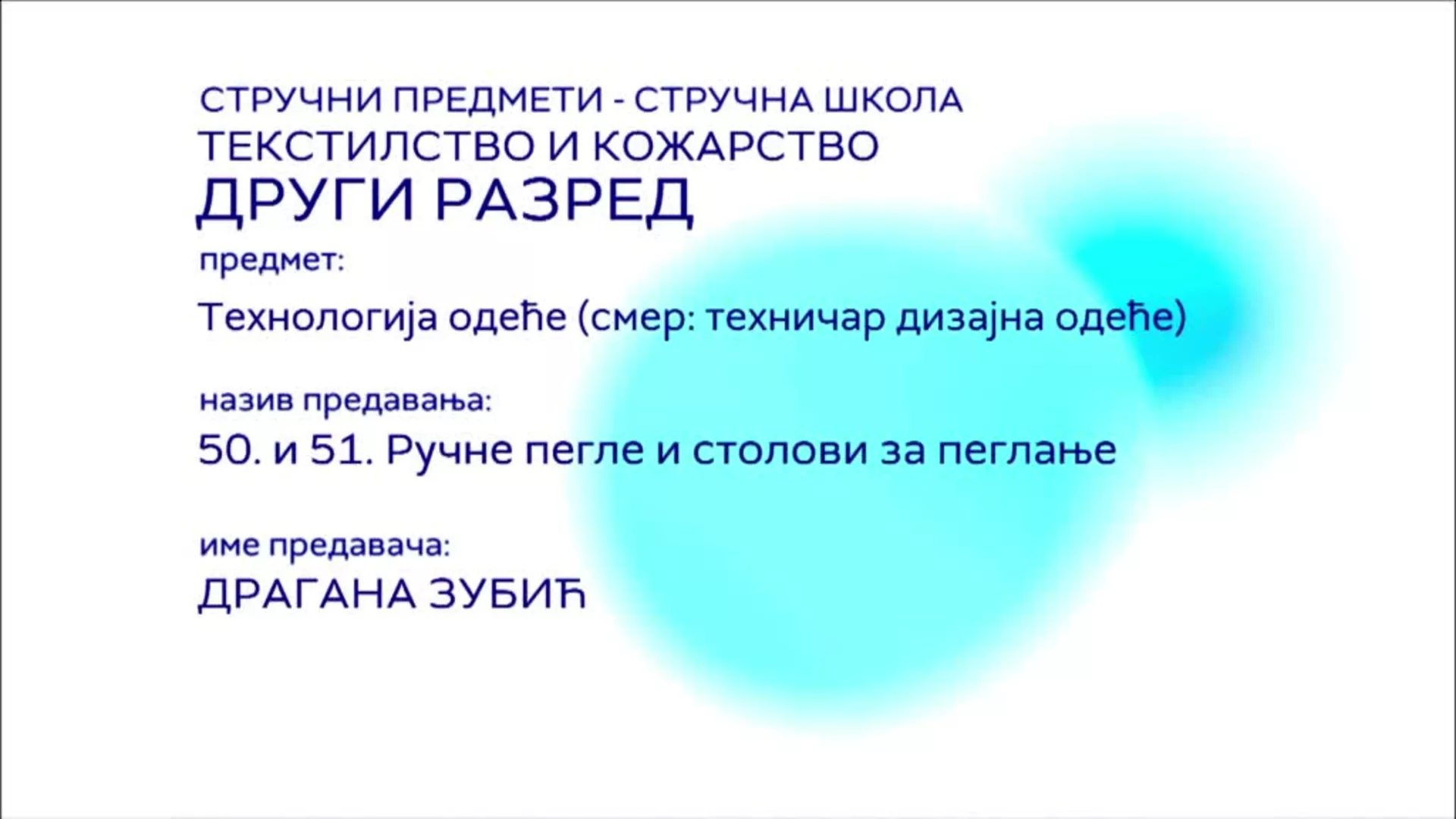 СТРУЧНИ ПРЕДМЕТИ - СТРУЧНА ШКОЛА
ТЕКСТИЛСТВО И КОЖАРСТВО
ДРУГИ РАЗРЕД

предмет:
Технологија одеће (смер: техничар дизајна одеће)

назив предавања:
50. и 51. Ручне пегле и столови за пеглање

име предавача:
ДРАГАНА ЗУБИЋ